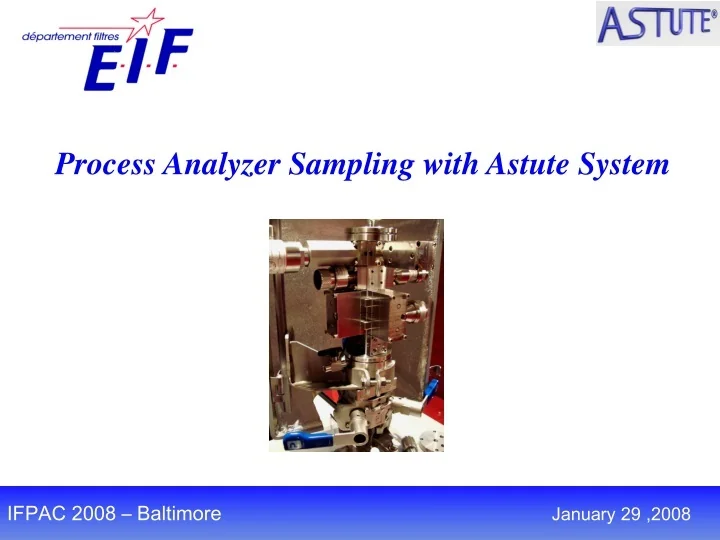 département filtres
E·I·F

ASTUTE®

Process Analyzer Sampling with Astute System

IFPAC 2008 – Baltimore

January 29 ,2008